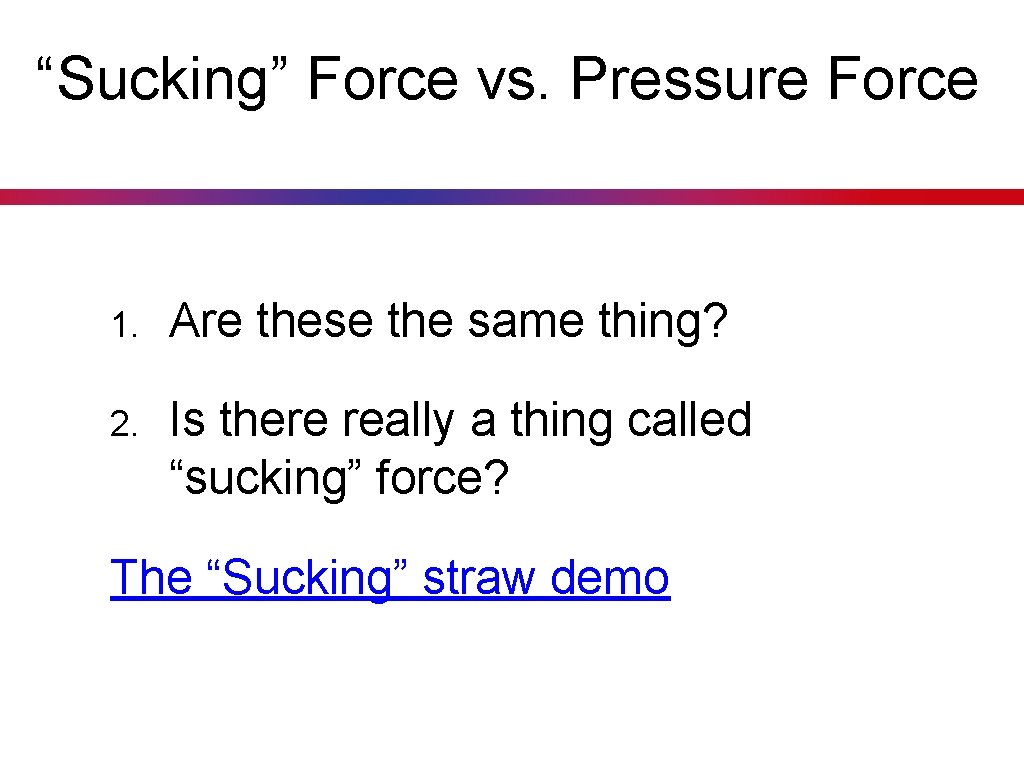 “Sucking” Force vs. Pressure Force

1. Are these the same thing?

2. Is there really a thing called “sucking” force?

The “Sucking” straw demo